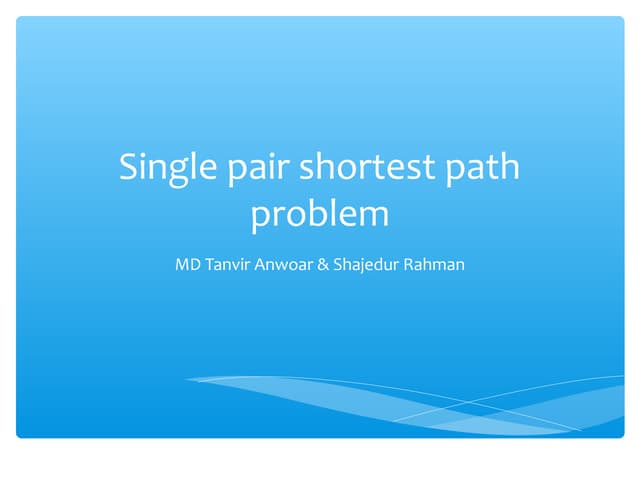 Single pair shortest path problem

MD Tanvir Anwoar & Shajedur Rahman